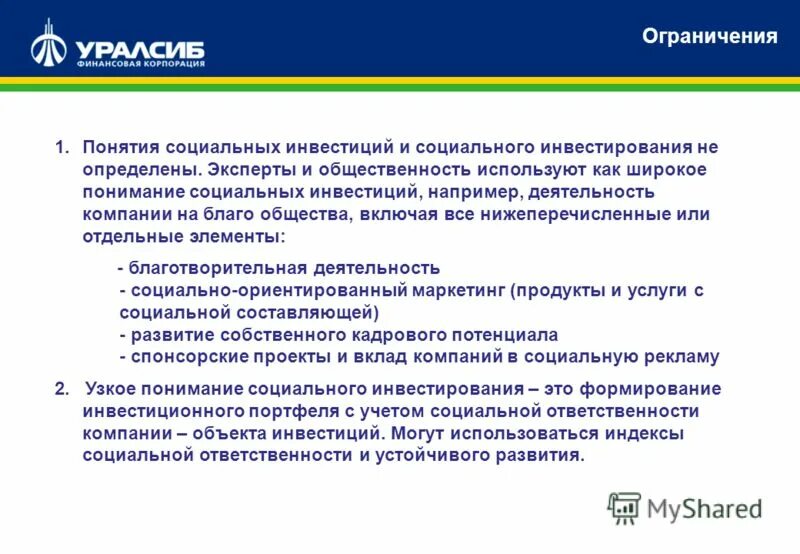 УРАЛСИБ
ФИНАНСОВАЯ КОРПОРАЦИЯ

Ограничения

1. Понятия социальных инвестиций и социального инвестирования не определены. Эксперты и общественность используют как широкое понимание социальных инвестиций, например, деятельность компании на благо общества, включая все нижеперечисленные или отдельные элементы:

- благотворительная деятельность
- социально-ориентированный маркетинг (продукты и услуги с социальной составляющей)
- развитие собственного кадрового потенциала
- спонсорские проекты и вклад компаний в социальную рекламу

2. Узкое понимание социального инвестирования – это формирование инвестиционного портфеля с учетом социальной ответственности компании – объекта инвестиций. Могут использоваться индексы социальной ответственности и устойчивого развития.

MyShared